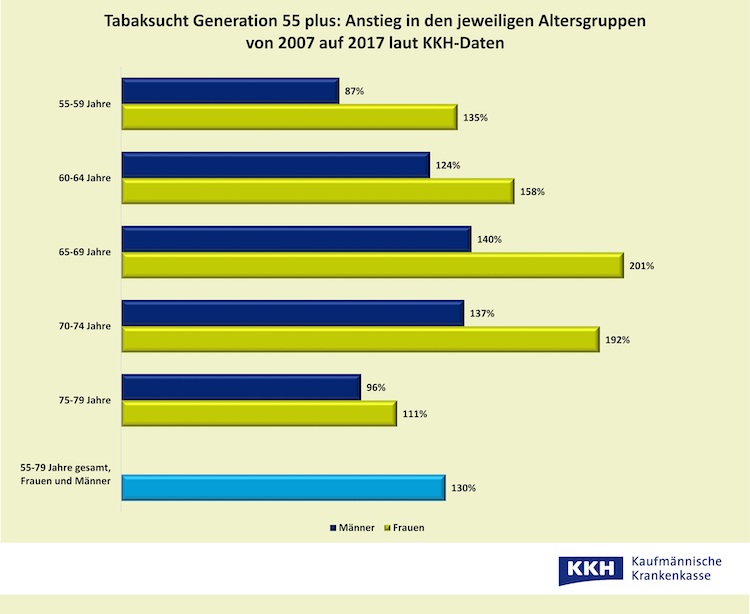 Tabaksucht Generation 55 plus: Anstieg in den jeweiligen Altersgruppen von 2007 auf 2017 laut KKH-Daten

55-59 Jahre
87%
135%

60-64 Jahre
124%
158%

65-69 Jahre
140%
201%

70-74 Jahre
137%
192%

75-79 Jahre
96%
111%

55-79 Jahre gesamt, Frauen und Männer
130%

Männer Frauen

KKH Kaufmännische Krankenkasse